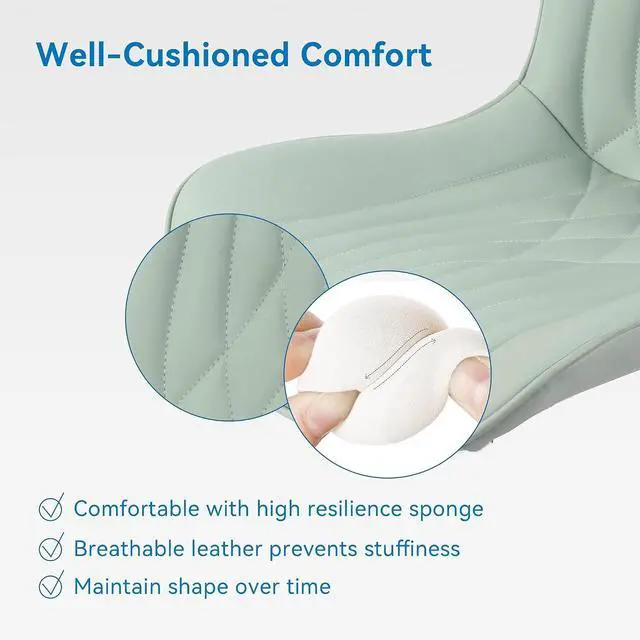 Well-Cushioned Comfort

Comfortable with high resilience sponge

Breathable leather prevents stuffiness

Maintain shape over time